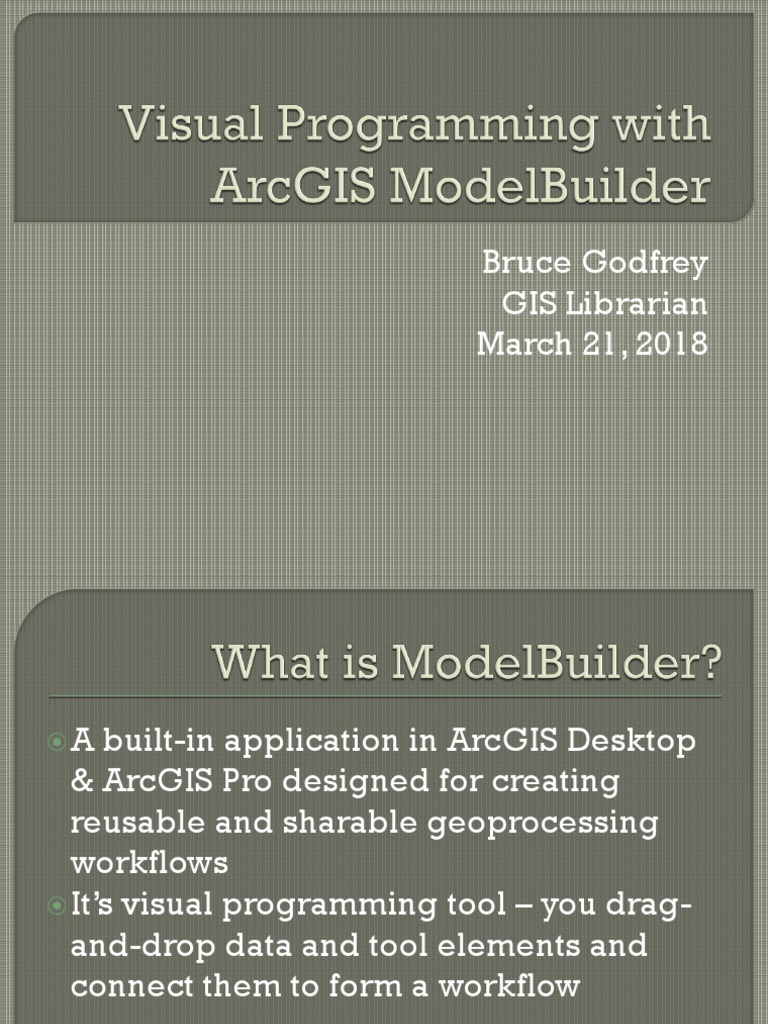 Visual Programming with ArcGIS ModelBuilder

Bruce Godfrey
GIS Librarian
March 21, 2018

What is ModelBuilder?

A built-in application in ArcGIS Desktop & ArcGIS Pro designed for creating reusable and sharable geoprocessing workflows

It's visual programming tool – you drag-and-drop data and tool elements and connect them to form a workflow